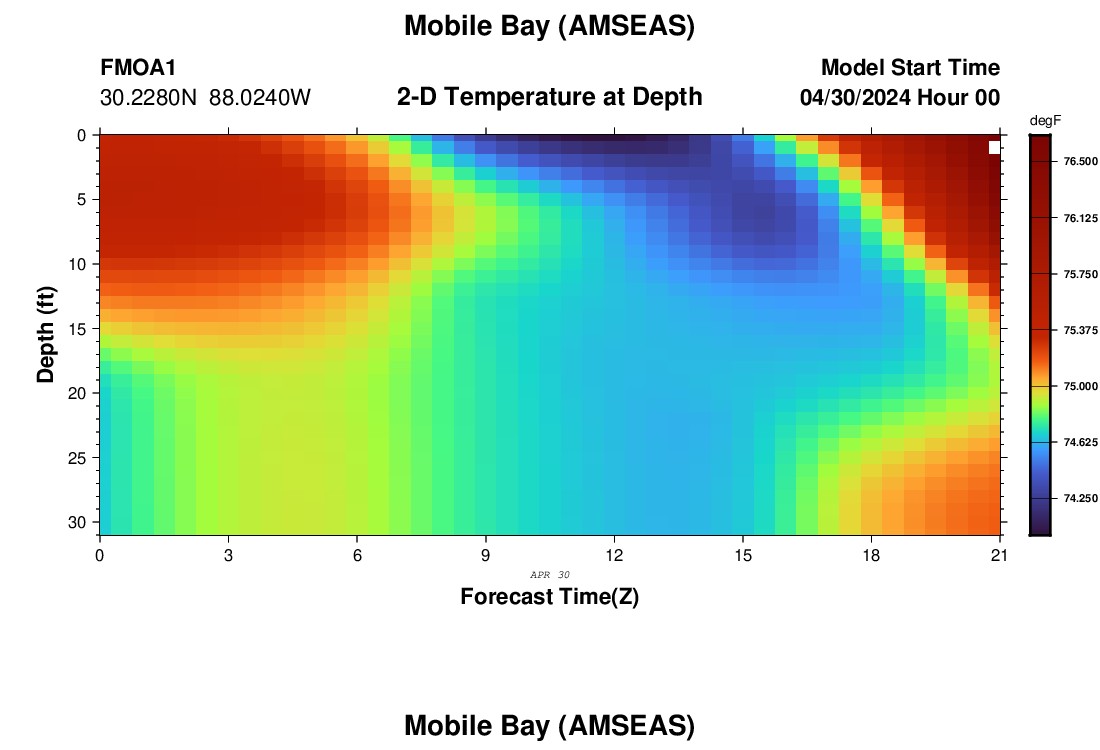 Mobile Bay (AMSEAS)

FMOA1
30.2280N 88.0240W

2-D Temperature at Depth

Model Start Time
04/30/2024 Hour 00

degF
76.500
76.125
75.750
75.375
75.000
74.625
74.250

Depth (ft)
0
5
10
15
20
25
30

0
3
6
9
12
15
18
21

APR 30
Forecast Time(Z)

Mobile Bay (AMSEAS)